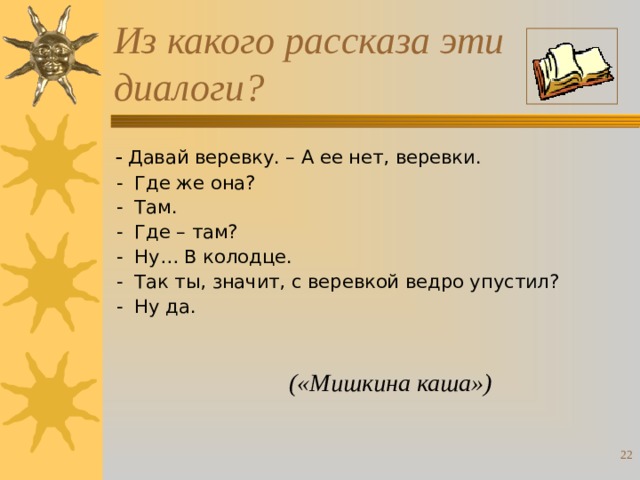 Из какого рассказа эти диалоги?

- Давай веревку. – А ее нет, веревки.
- Где же она?
- Там.
- Где – там?
- Ну… В колодце.
- Так ты, значит, с веревкой ведро упустил?
- Ну да.

(«Мишкина каша»)

22